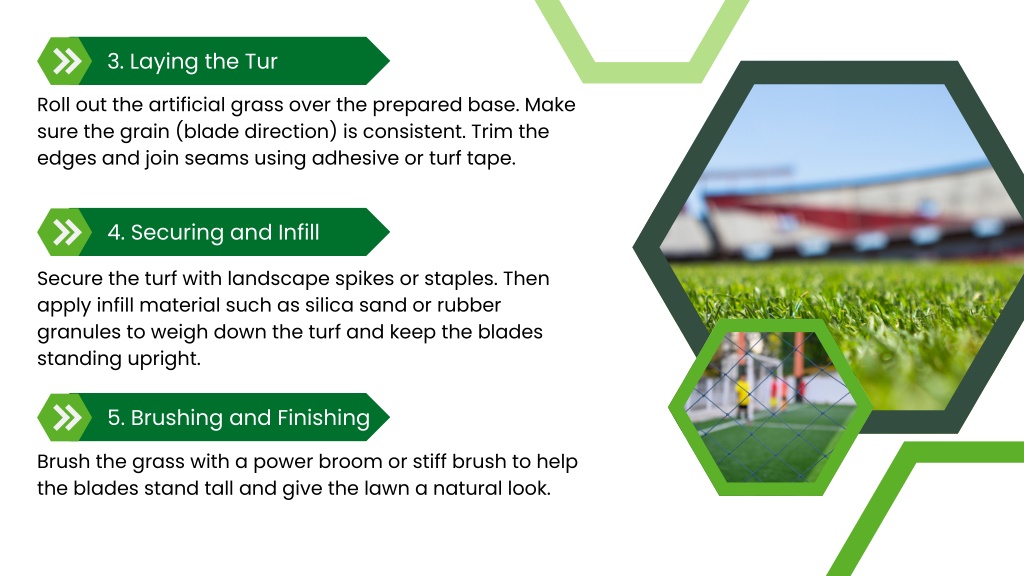 3. Laying the Tur

Roll out the artificial grass over the prepared base. Make sure the grain (blade direction) is consistent. Trim the edges and join seams using adhesive or turf tape.

4. Securing and Infill

Secure the turf with landscape spikes or staples. Then apply infill material such as silica sand or rubber granules to weigh down the turf and keep the blades standing upright.

5. Brushing and Finishing

Brush the grass with a power broom or stiff brush to help the blades stand tall and give the lawn a natural look.